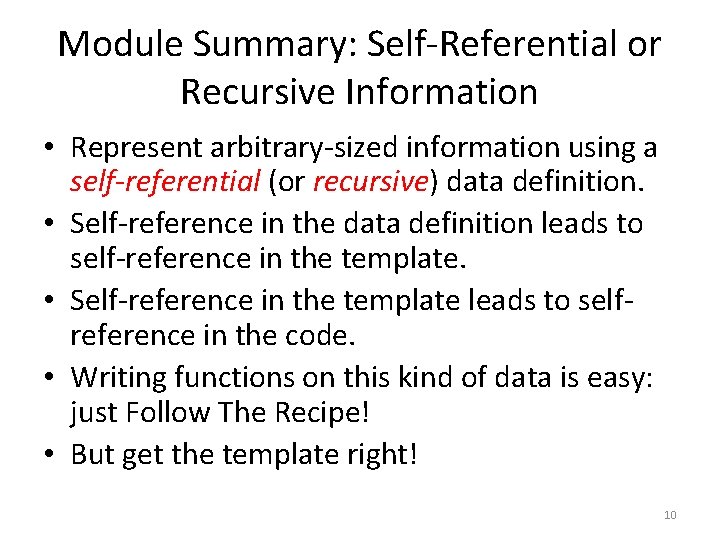 Module Summary: Self-Referential or Recursive Information

• Represent arbitrary-sized information using a self-referential (or recursive) data definition.
• Self-reference in the data definition leads to self-reference in the template.
• Self-reference in the template leads to self-reference in the code.
• Writing functions on this kind of data is easy: just Follow The Recipe!
• But get the template right!

10